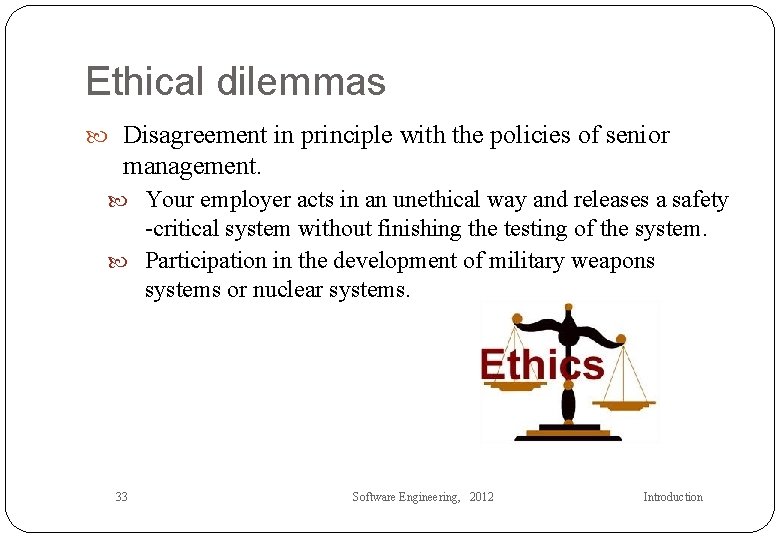 Ethical dilemmas

Disagreement in principle with the policies of senior management.

Your employer acts in an unethical way and releases a safety -critical system without finishing the testing of the system.

Participation in the development of military weapons systems or nuclear systems.

Ethics

33

Software Engineering, 2012

Introduction